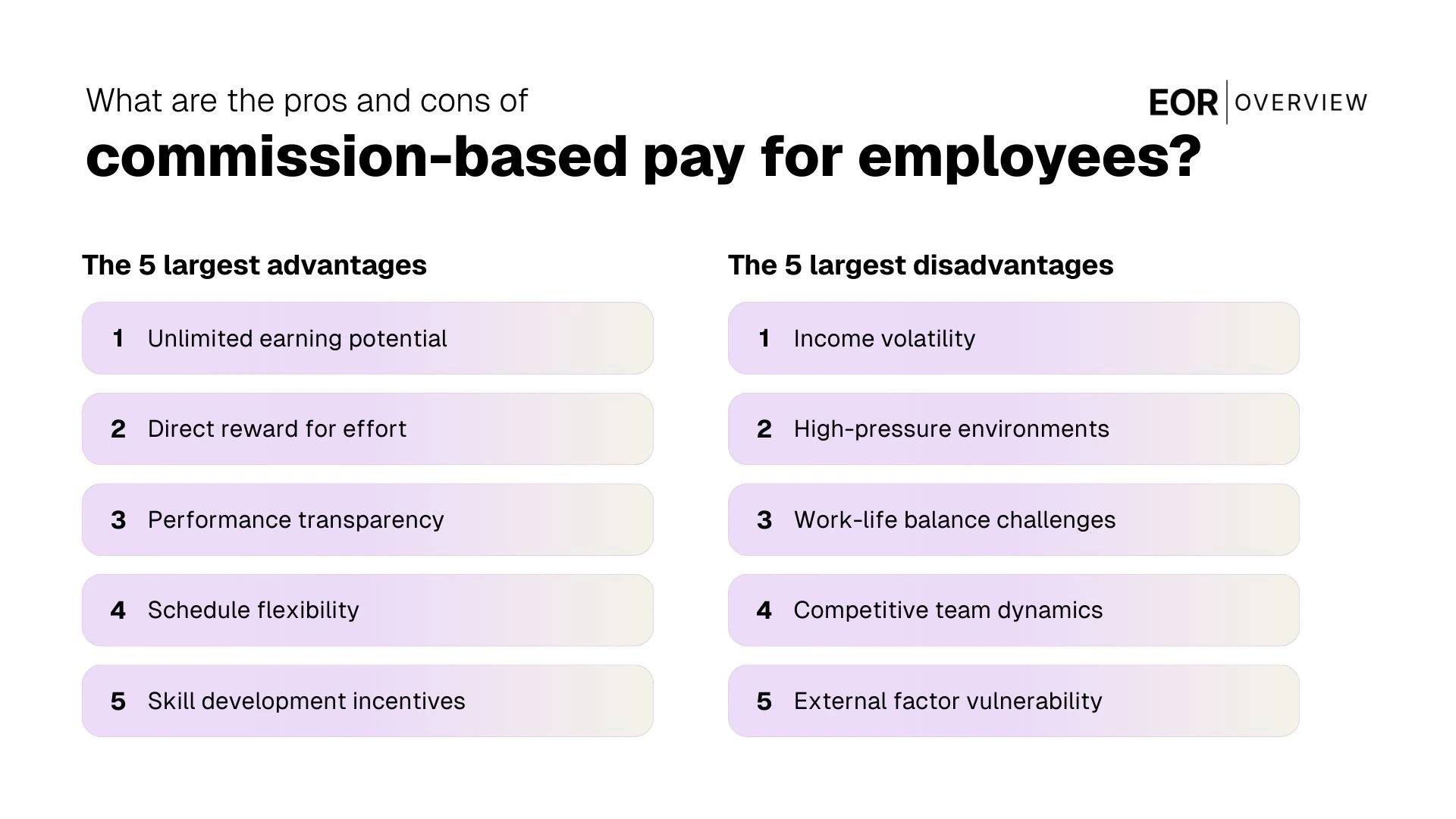 What are the pros and cons of

EOR | OVERVIEW

commission-based pay for employees?

The 5 largest advantages

1 Unlimited earning potential

2 Direct reward for effort

3 Performance transparency

4 Schedule flexibility

5 Skill development incentives

The 5 largest disadvantages

1 Income volatility

2 High-pressure environments

3 Work-life balance challenges

4 Competitive team dynamics

5 External factor vulnerability